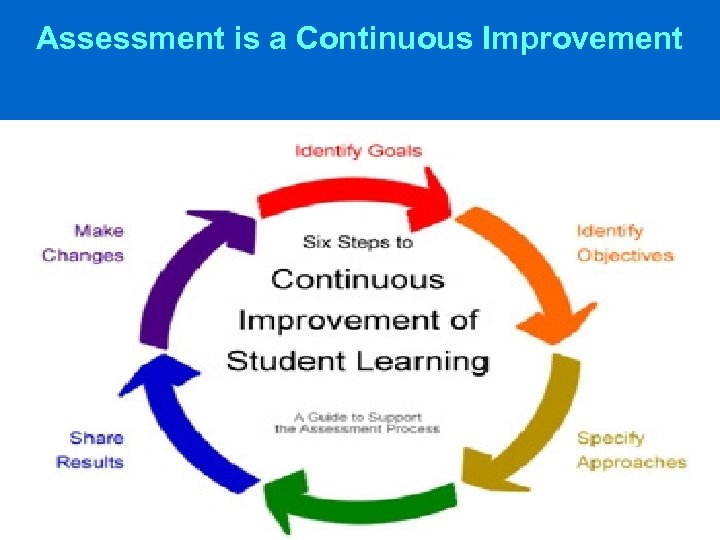 Assessment is a Continuous Improvement

Identify Goals

Identify Objectives

Specify Approaches

Share Results

Make Changes

Six Steps to

Continuous Improvement of Student Learning

A Guide to Support the Assessment Process